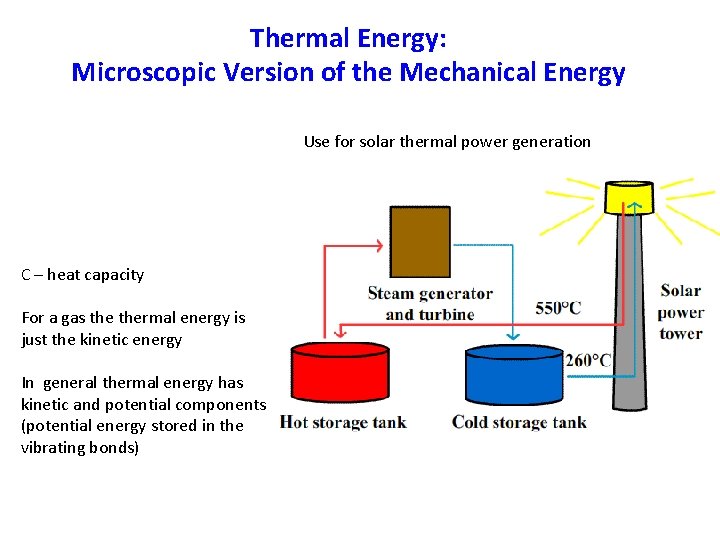 Thermal Energy:
Microscopic Version of the Mechanical Energy

Use for solar thermal power generation

C – heat capacity

For a gas the thermal energy is just the kinetic energy

In general thermal energy has kinetic and potential components (potential energy stored in the vibrating bonds)

Steam generator and turbine

550°C

Solar power tower

260°C

Hot storage tank

Cold storage tank